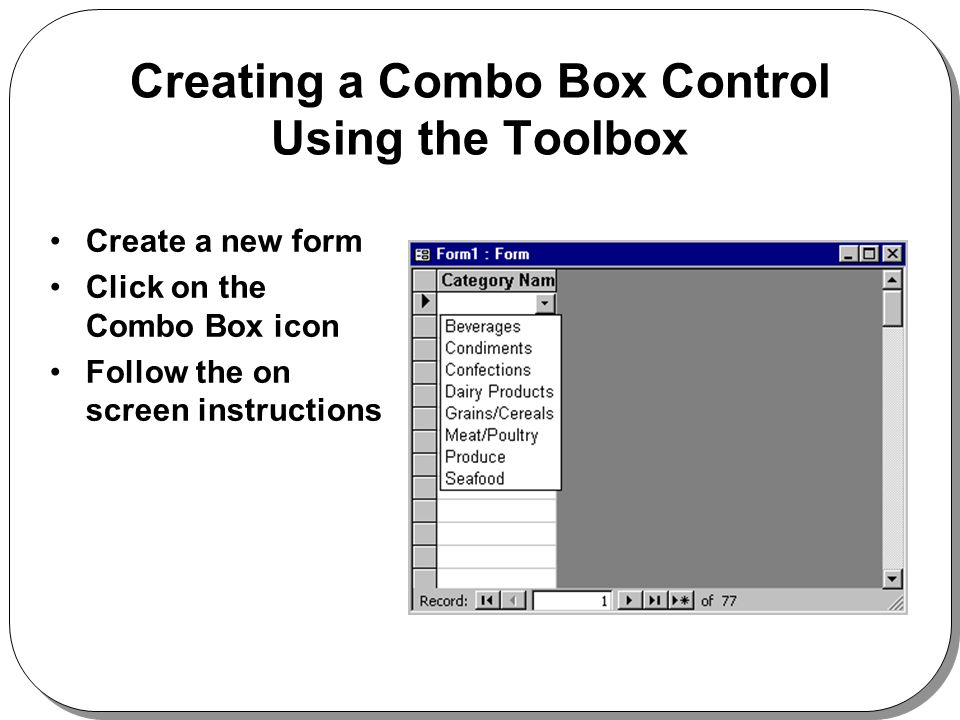 Creating a Combo Box Control Using the Toolbox

• Create a new form
• Click on the Combo Box icon
• Follow the on screen instructions

Form1 : Form

Category Nam

Beverages
Condiments
Confections
Dairy Products
Grains/Cereals
Meat/Poultry
Produce
Seafood

Record: 1 of 77